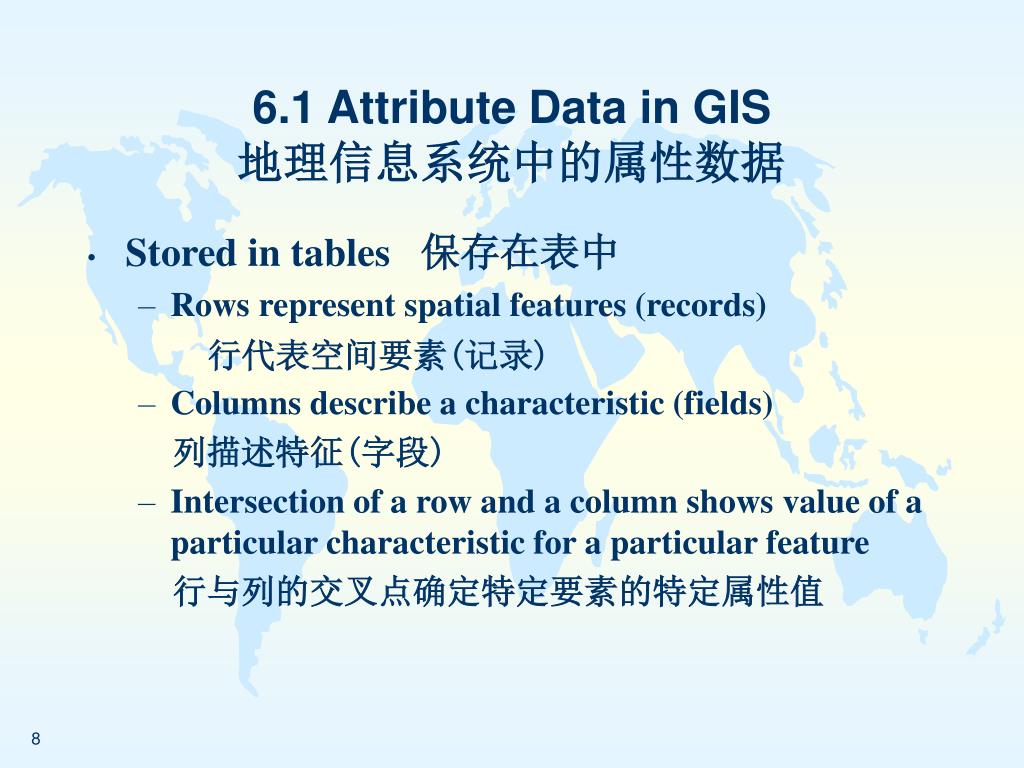 6.1 Attribute Data in GIS
地理信息系统中的属性数据

• Stored in tables 保存在表中
– Rows represent spatial features (records)
行代表空间要素（记录）
– Columns describe a characteristic (fields)
列描述特征（字段）
– Intersection of a row and a column shows value of a particular characteristic for a particular feature
行与列的交叉点确定特定要素的特定属性值

8